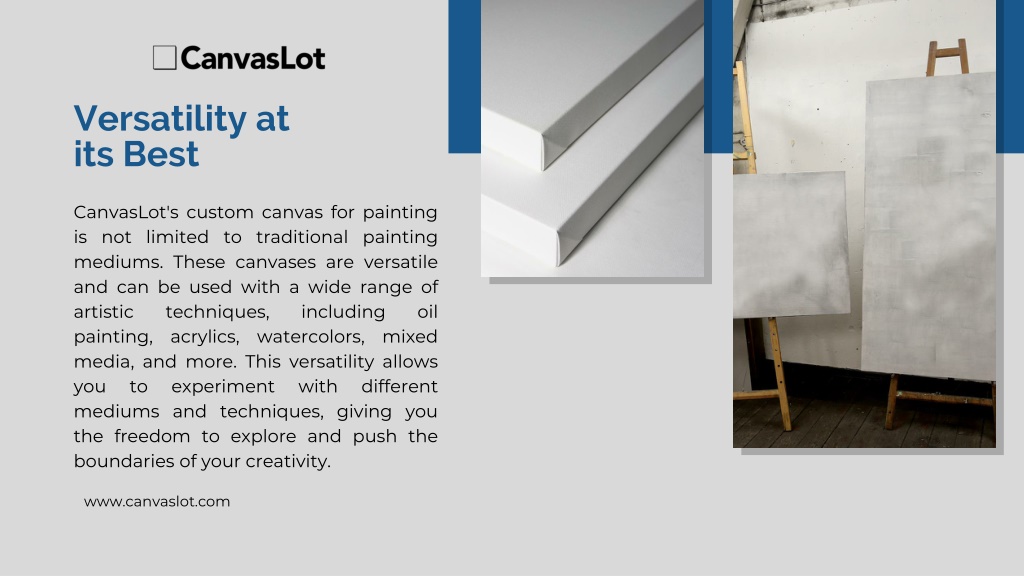 CanvasLot

Versatility at its Best

CanvasLot's custom canvas for painting is not limited to traditional painting mediums. These canvases are versatile and can be used with a wide range of artistic techniques, including oil painting, acrylics, watercolors, mixed media, and more. This versatility allows you to experiment with different mediums and techniques, giving you the freedom to explore and push the boundaries of your creativity.

www.canvaslot.com